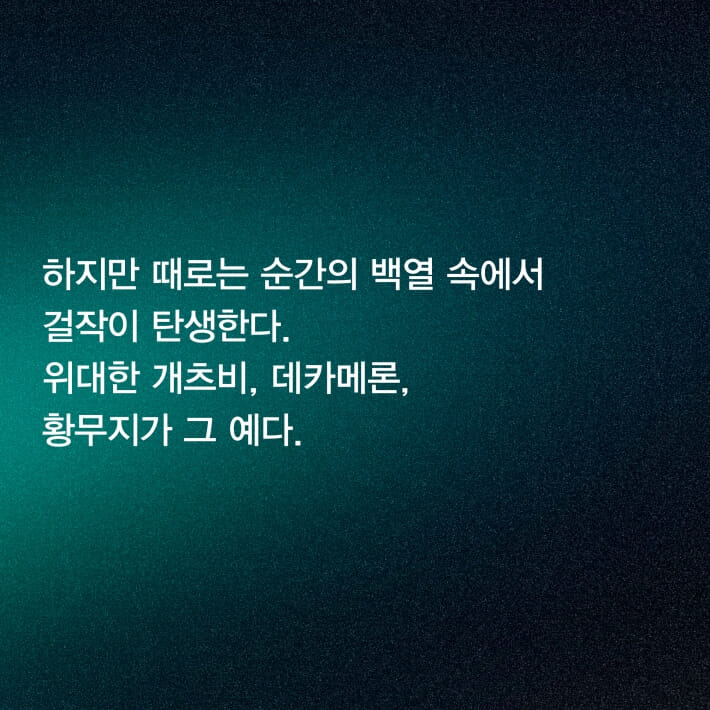 하지만 때로는 순간의 백열 속에서
걸작이 탄생한다.
위대한 개츠비, 데카메론,
황무지가 그 예다.